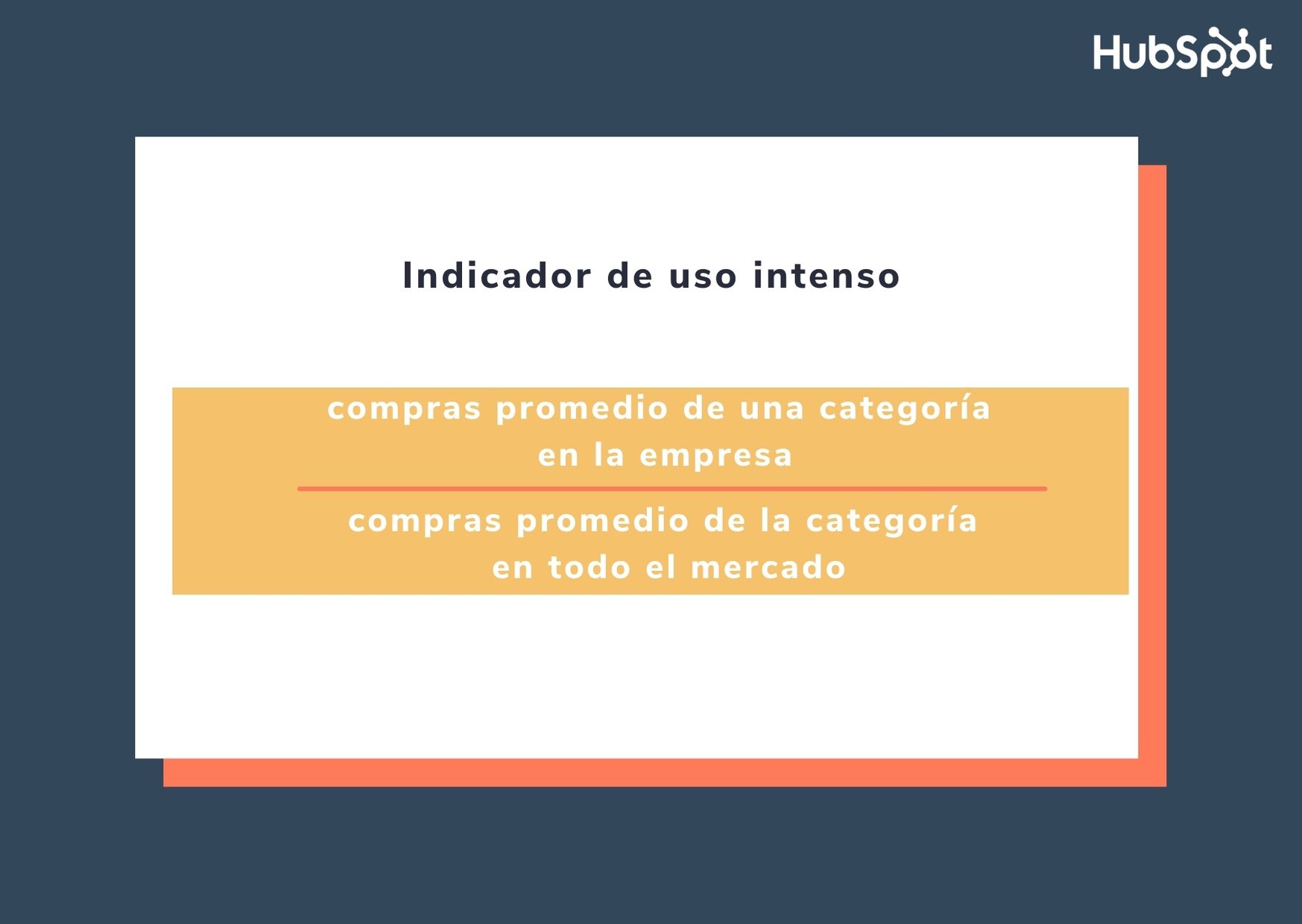 HubSpot

Indicador de uso intenso

$\frac{\text{compras promedio de una categoría en la empresa}}{\text{compras promedio de la categoría en todo el mercado}}$